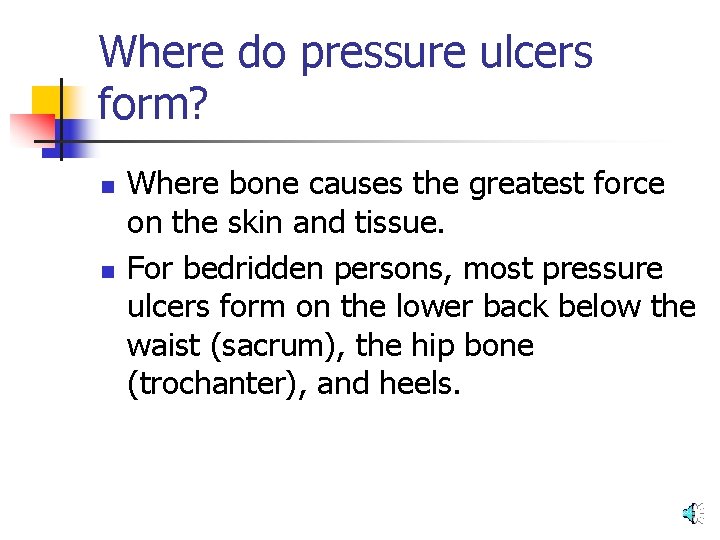 Where do pressure ulcers form?

- Where bone causes the greatest force on the skin and tissue.
- For bedridden persons, most pressure ulcers form on the lower back below the waist (sacrum), the hip bone (trochanter), and heels.